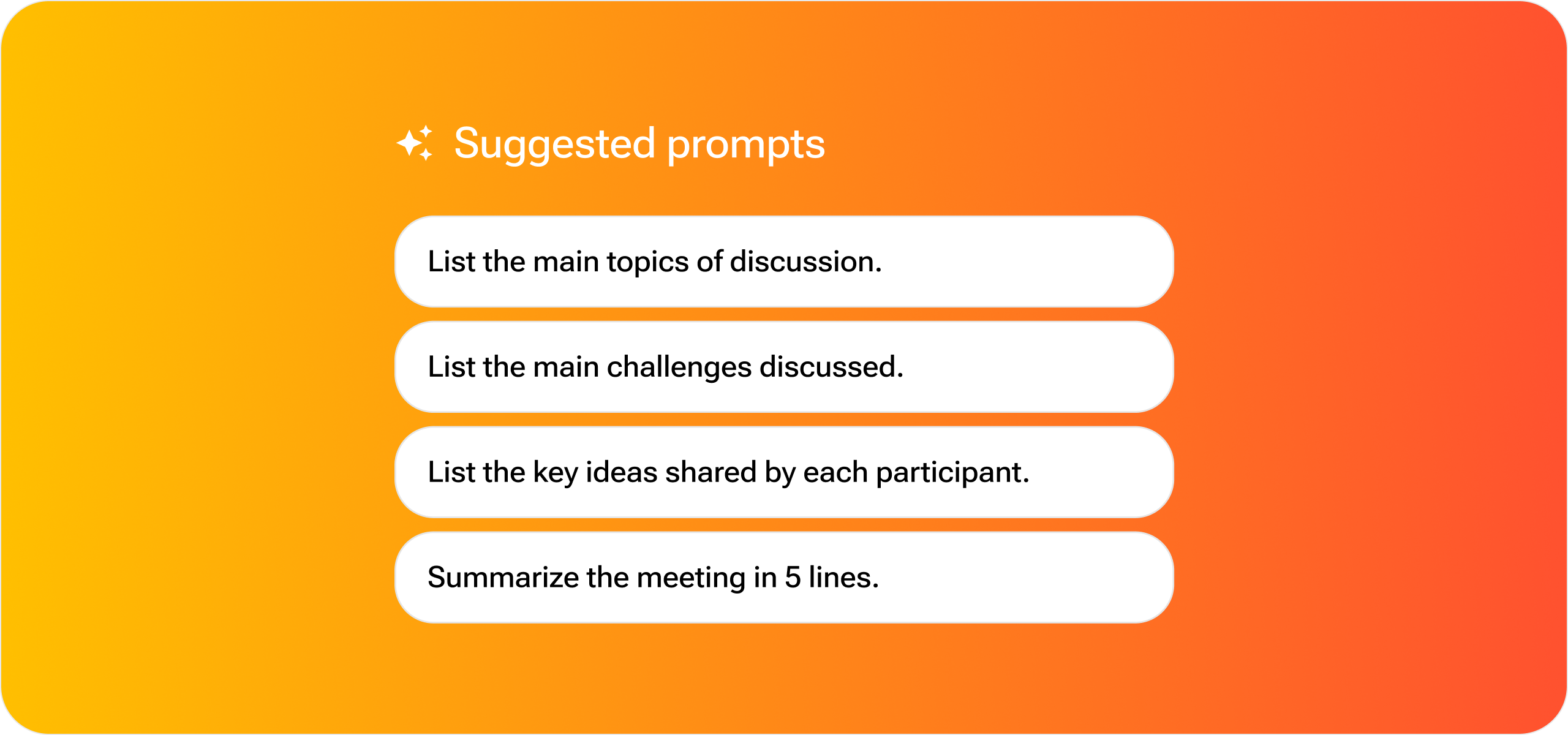 Suggested prompts

List the main topics of discussion.

List the main challenges discussed.

List the key ideas shared by each participant.

Summarize the meeting in 5 lines.